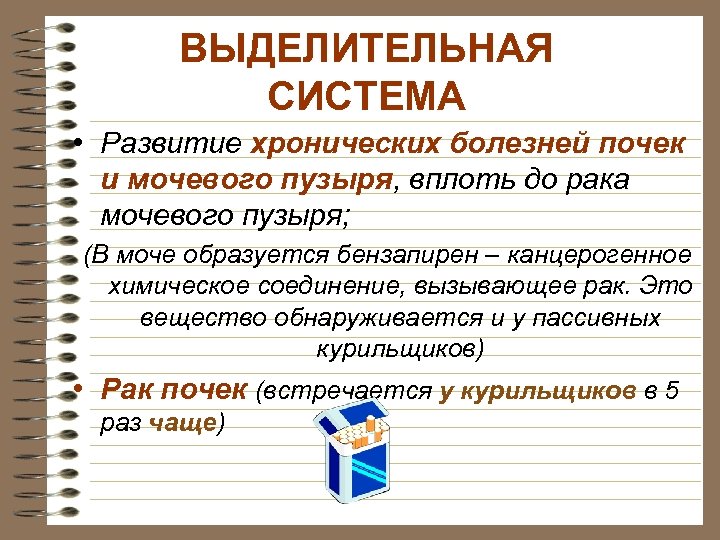 ВЫДЕЛИТЕЛЬНАЯ СИСТЕМА

• Развитие хронических болезней почек и мочевого пузыря, вплоть до рака мочевого пузыря;

(В моче образуется бензапирен – канцерогенное химическое соединение, вызывающее рак. Это вещество обнаруживается и у пассивных курильщиков)

• Рак почек (встречается у курильщиков в 5 раз чаще)